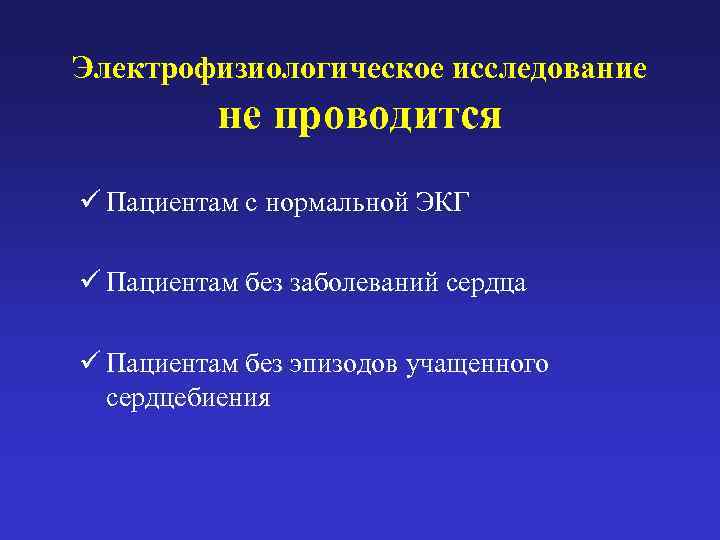 Электрофизиологическое исследование
не проводится

✓ Пациентам с нормальной ЭКГ

✓ Пациентам без заболеваний сердца

✓ Пациентам без эпизодов учащенного сердцебиения